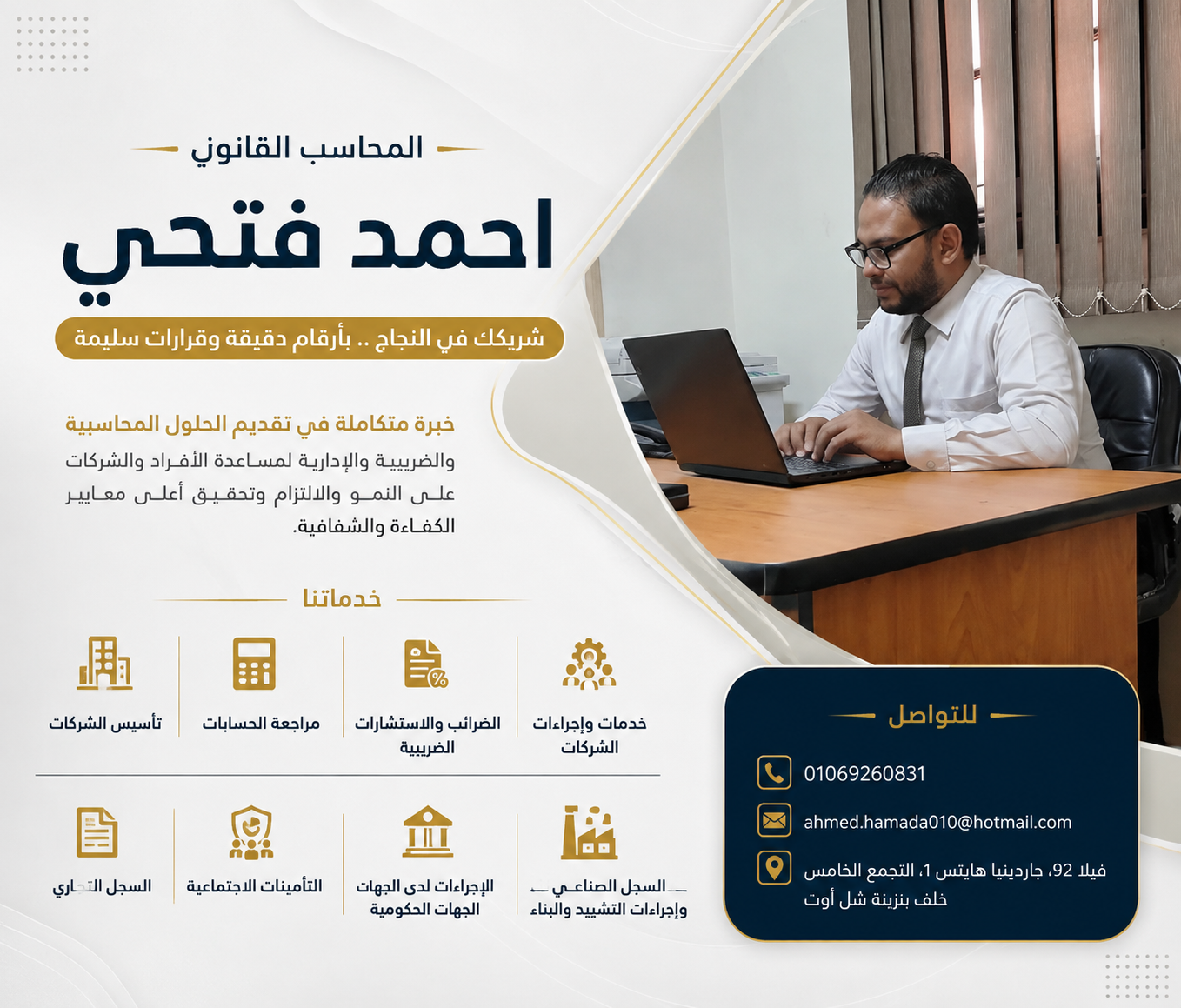 المحاسب القانوني

احمد فتحي

شريكك في النجاح .. بأرقام دقيقة وقرارات سليمة

خبرة متكاملة في تقديم الحلول المحاسبية والضريبية والإدارية لمساعدة الأفراد والشركات على النمو والالتزام وتحقيق أعلى معايير الكفاءة والشفافية.

خدماتنا

خدمات وإجراءات الشركات

الضرائب والاستشارات الضريبية

مراجعة الحسابات

تأسيس الشركات

السجل الصناعي وإجراءات التشييد والبناء

الإجراءات لدى الجهات الجهات الحكومية

التأمينات الاجتماعية

السجل التجاري

للتواصل

01069260831

ahmed.hamada010@hotmail.com

فيلا 92، جاردينيا هايتس 1، التجمع الخامس خلف بنزينة شل أوت